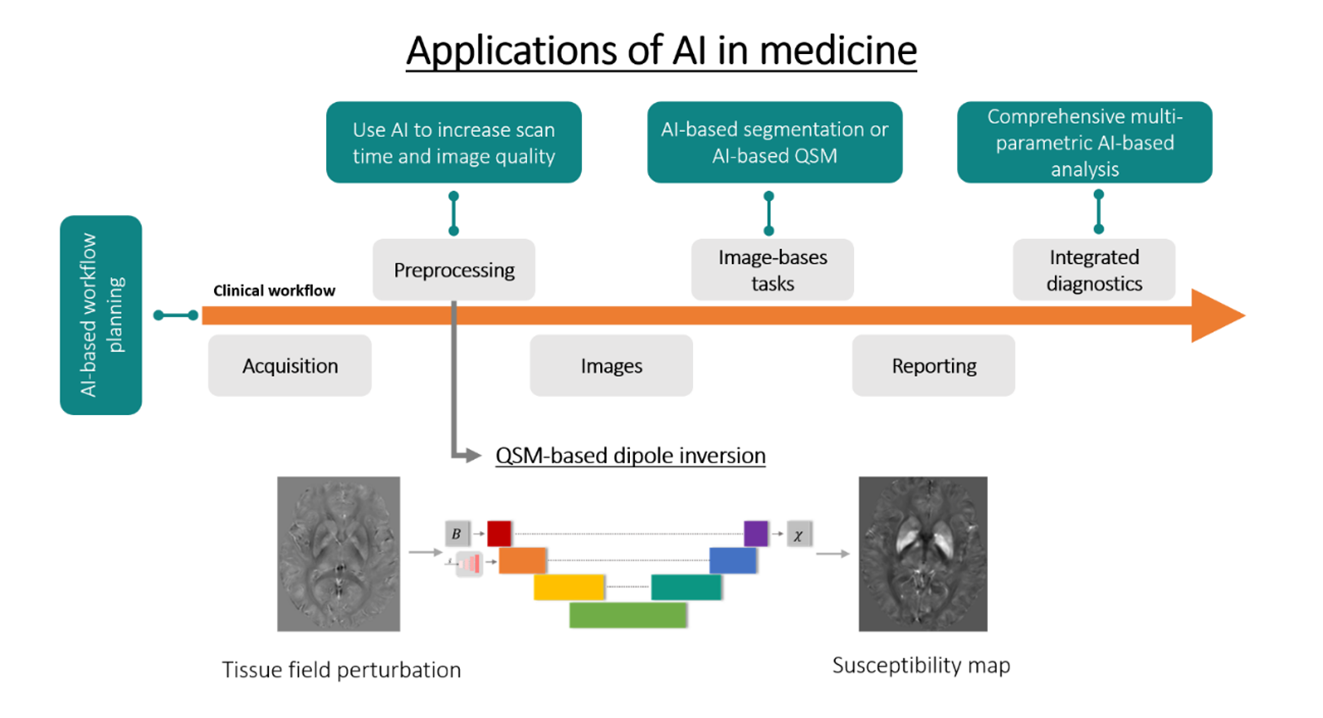 Applications of AI in medicine

Use AI to increase scan time and image quality

AI-based segmentation or AI-based QSM

Comprehensive multi-parametric AI-based analysis

AI-based workflow planning

Clinical workflow

Preprocessing

Image-bases tasks

Integrated diagnostics

Acquisition

Images

Reporting

QSM-based dipole inversion

$B$

$\chi$

Tissue field perturbation

Susceptibility map